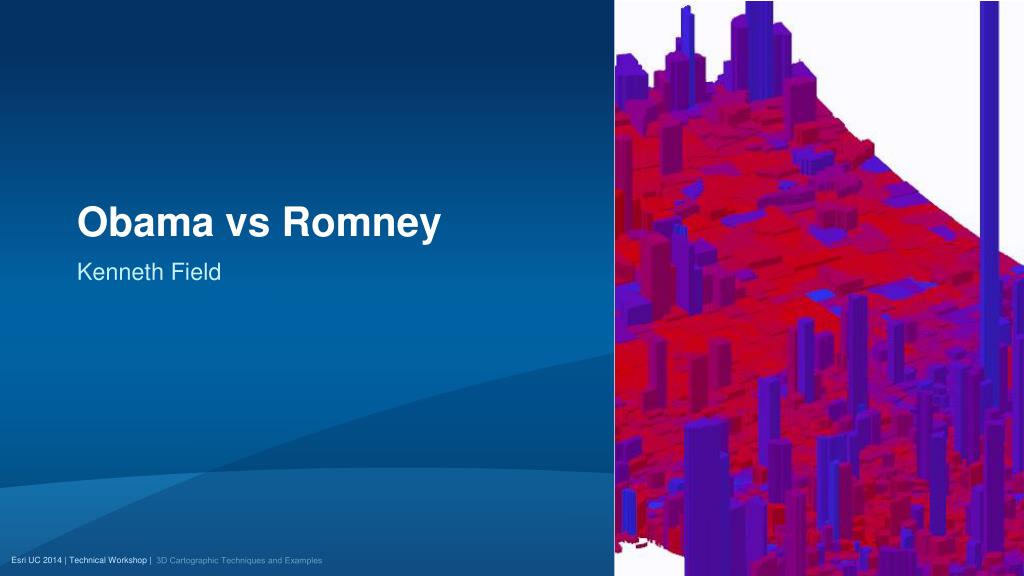 Obama vs Romney

Kenneth Field

Esri UC 2014 | Technical Workshop | 3D Cartographic Techniques and Examples